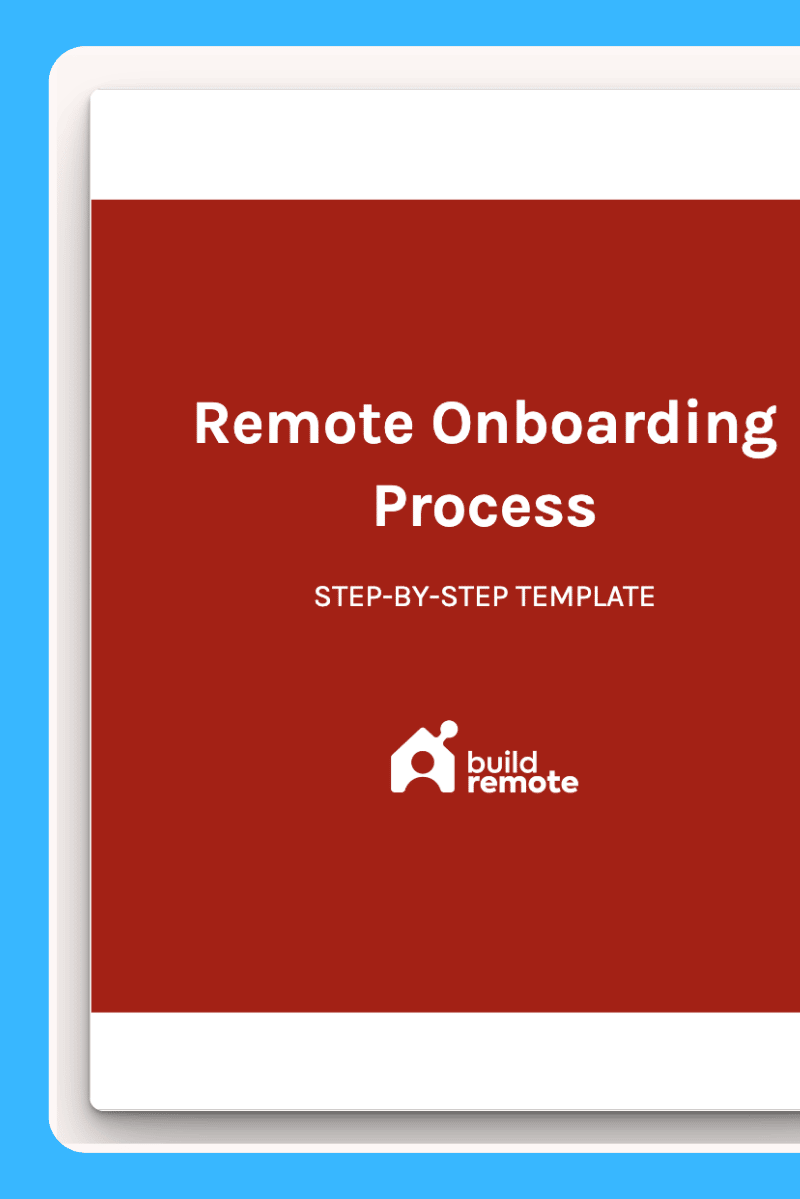 Remote Onboarding Process

STEP-BY-STEP TEMPLATE

build remote